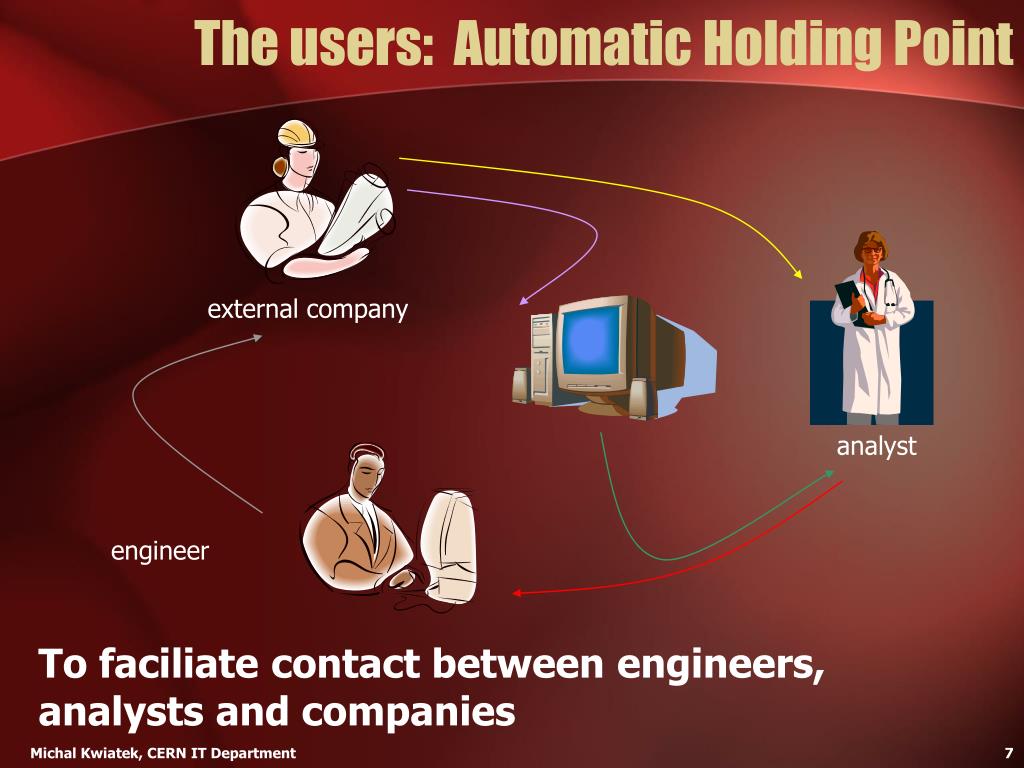 The users: Automatic Holding Point

external company

analyst

engineer

To faciliate contact between engineers, analysts and companies

Michal Kwiatek, CERN IT Department

7